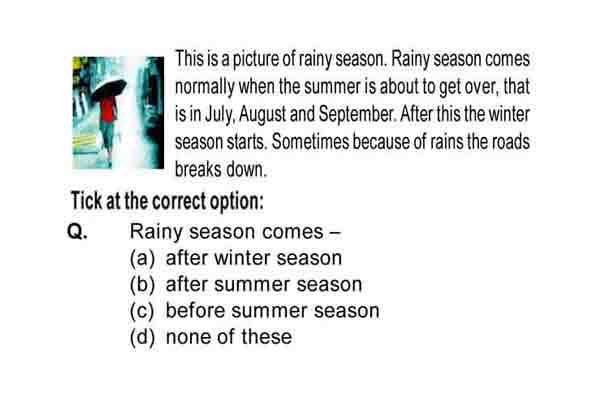 This is a picture of rainy season. Rainy season comes normally when the summer is about to get over, that is in July, August and September. After this the winter season starts. Sometimes because of rains the roads breaks down.

Tick at the correct option:

Q. Rainy season comes –

(a) after winter season
(b) after summer season
(c) before summer season
(d) none of these